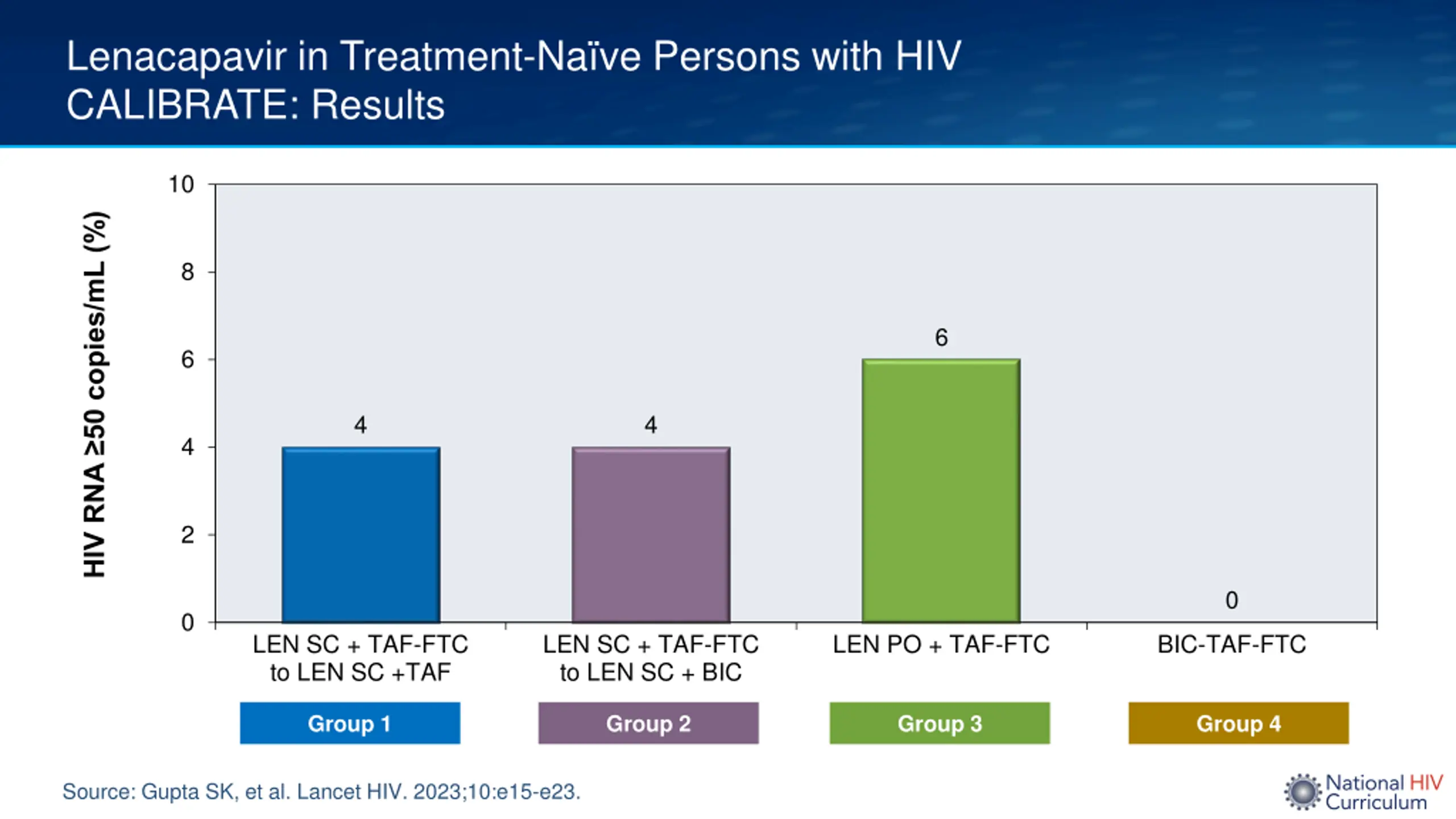 Lenacapavir in Treatment-Naïve Persons with HIV
CALIBRATE: Results

HIV RNA ≥50 copies/mL (%)

10
8
6
4
2
0

4
4
6
0

LEN SC + TAF-FTC to LEN SC +TAF
LEN SC + TAF-FTC to LEN SC + BIC
LEN PO + TAF-FTC
BIC-TAF-FTC

Group 1
Group 2
Group 3
Group 4

Source: Gupta SK, et al. Lancet HIV. 2023;10:e15-e23.

National HIV Curriculum